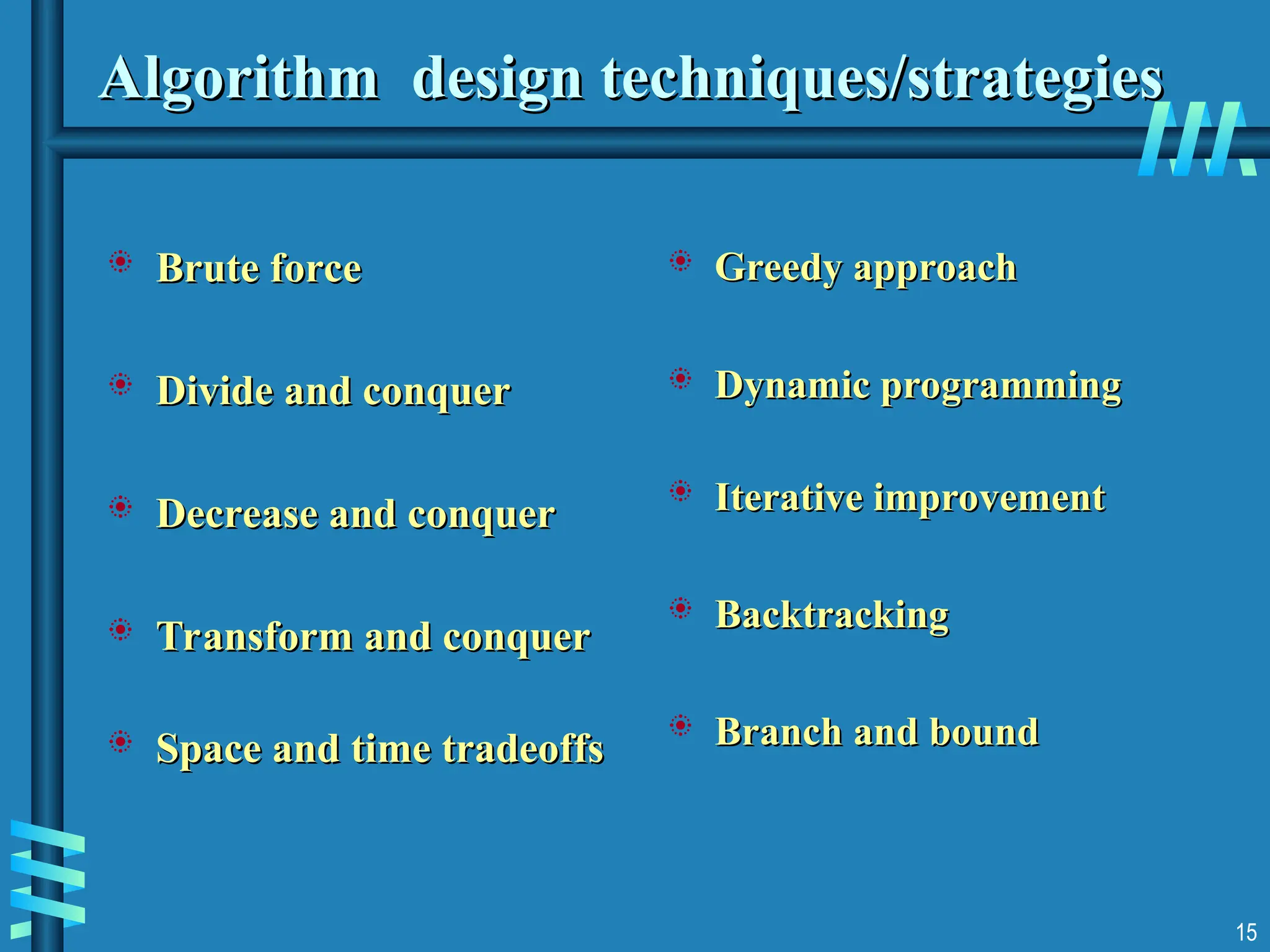 Algorithm design techniques/strategies

Brute force

Divide and conquer

Decrease and conquer

Transform and conquer

Space and time tradeoffs

Greedy approach

Dynamic programming

Iterative improvement

Backtracking

Branch and bound

15